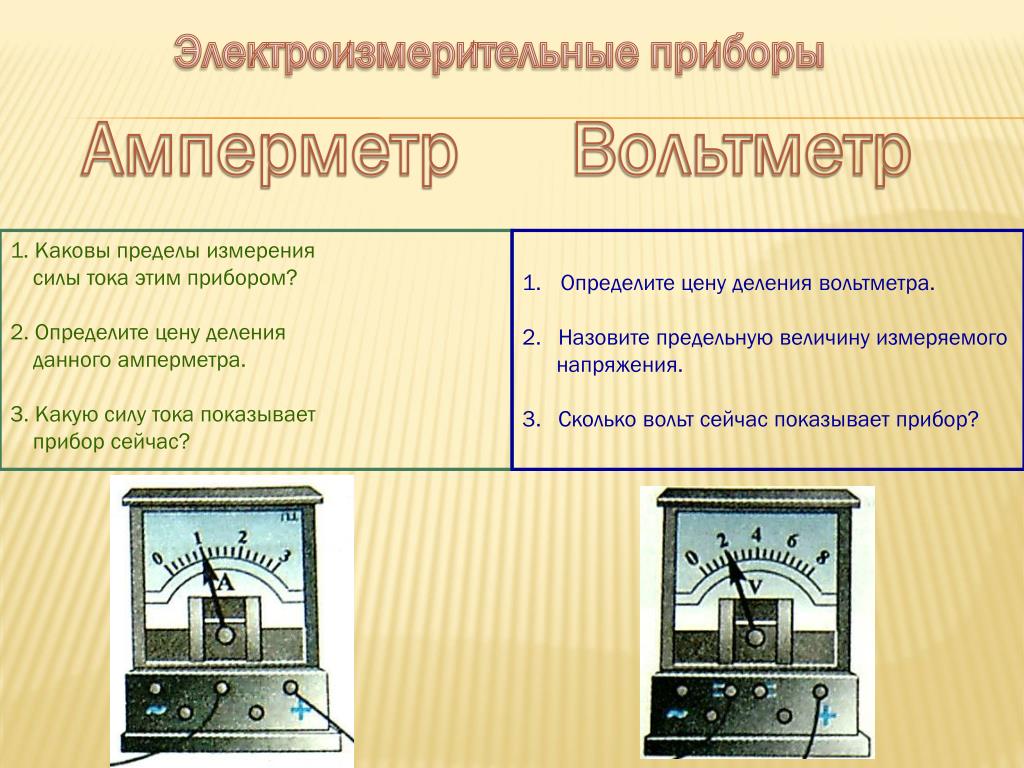 Электроизмерительные приборы

Амперметр Вольтметр

1. Каковы пределы измерения силы тока этим прибором?

2. Определите цену деления данного амперметра.

3. Какую силу тока показывает прибор сейчас?

1. Определите цену деления вольтметра.

2. Назовите предельную величину измеряемого напряжения.

3. Сколько вольт сейчас показывает прибор?

0 1 2 3 A

0 2 4 6 8 V